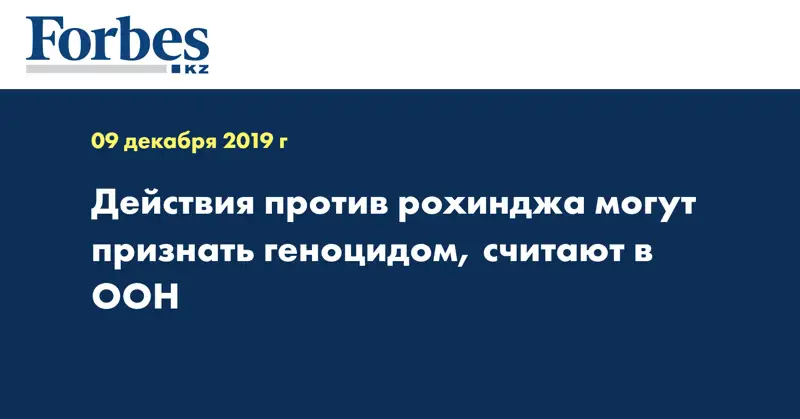 Forbes
KZ

09 декабря 2019 г

Действия против рохинджа могут признать геноцидом, считают в ООН